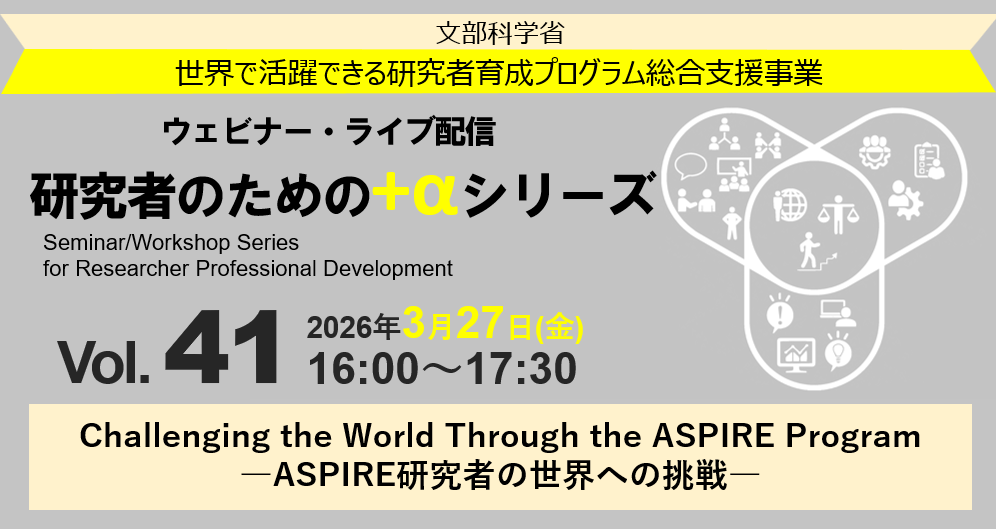 文部科学省
世界で活躍できる研究者育成プログラム総合支援事業

ウェビナー・ライブ配信
研究者のための+αシリーズ
Seminar/Workshop Series for Researcher Professional Development

Vol. 41
2026年3月27日(金)
16:00～17:30

Challenging the World Through the ASPIRE Program
―ASPIRE研究者の世界への挑戦―